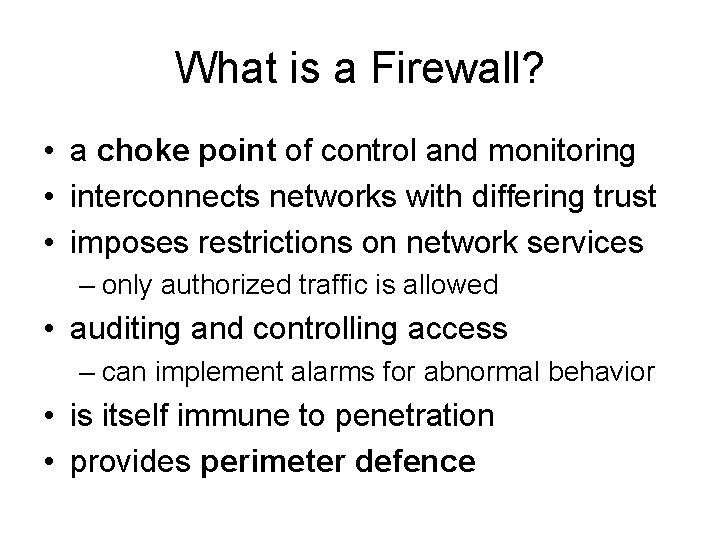 What is a Firewall?

• a choke point of control and monitoring
• interconnects networks with differing trust
• imposes restrictions on network services
– only authorized traffic is allowed
• auditing and controlling access
– can implement alarms for abnormal behavior
• is itself immune to penetration
• provides perimeter defence